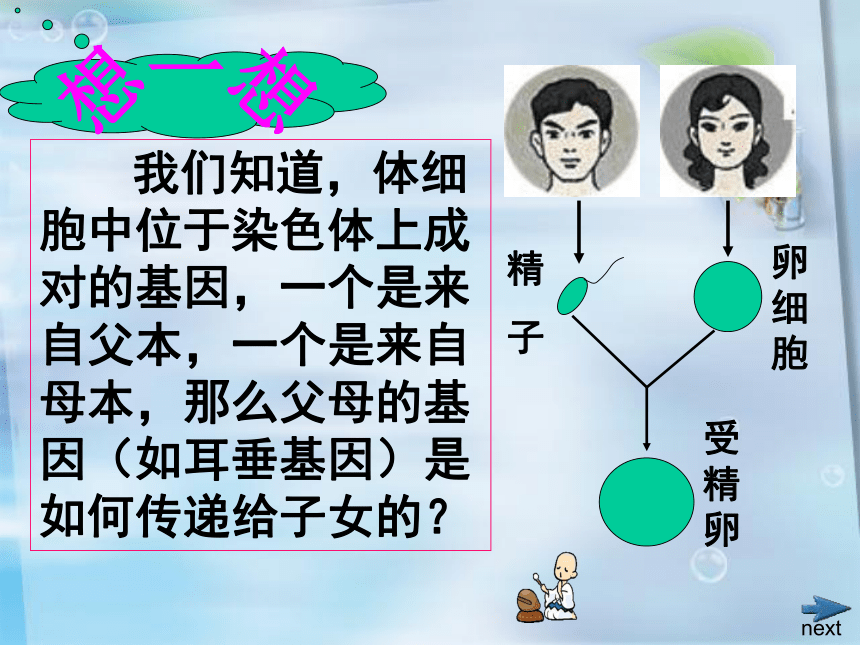 想一想

我们知道，体细胞中位于染色体上成对的基因，一个是来自父本，一个是来自母本，那么父母的基因（如耳垂基因）是如何传递给子女的？

精子

卵细胞

受精卵

next